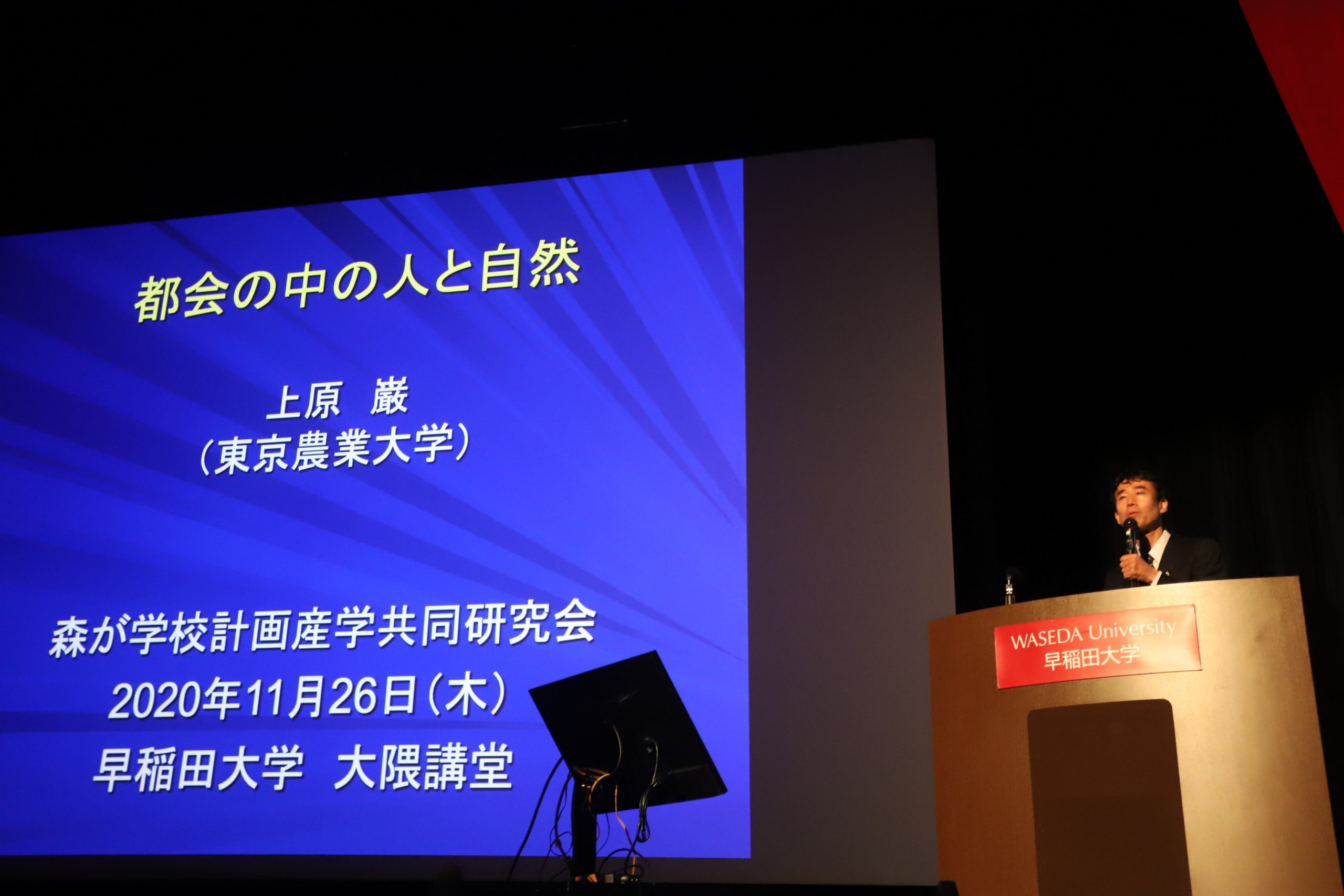 都会の中の人と自然

上原 巌
(東京農業大学)

森が学校計画産学共同研究会
2020年11月26日(木)
早稲田大学 大隈講堂

WASEDA University
早稲田大学